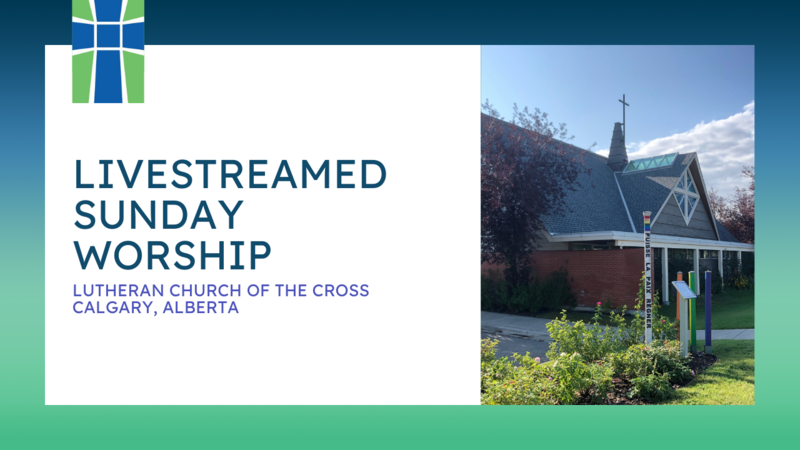 LIVESTREAMED SUNDAY WORSHIP

LUTHERAN CHURCH OF THE CROSS
CALGARY, ALBERTA

PUISSE LA PAIX RÉGNER